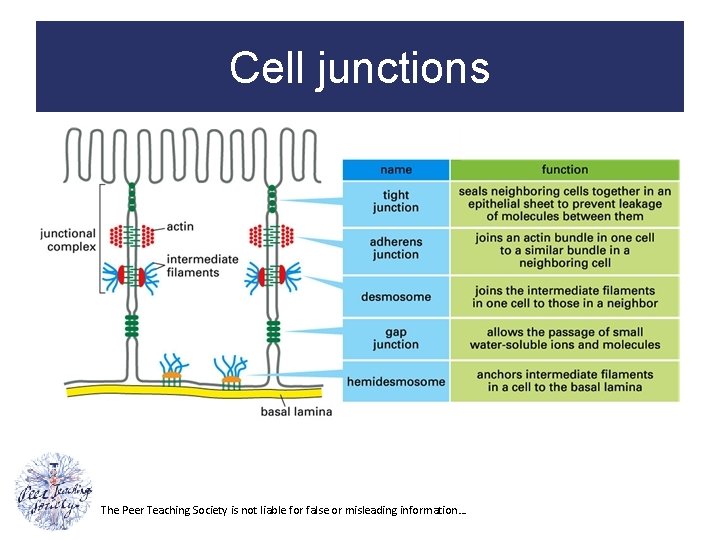 Cell junctions

junctional complex

actin

intermediate filaments

basal lamina

| name | function |
|---|---|
| tight junction | seals neighboring cells together in an epithelial sheet to prevent leakage of molecules between them |
| adherens junction | joins an actin bundle in one cell to a similar bundle in a neighboring cell |
| desmosome | joins the intermediate filaments in one cell to those in a neighbor |
| gap junction | allows the passage of small water-soluble ions and molecules |
| hemidesmosome | anchors intermediate filaments in a cell to the basal lamina |

Peer Teaching Society

The Peer Teaching Society is not liable for false or misleading information…